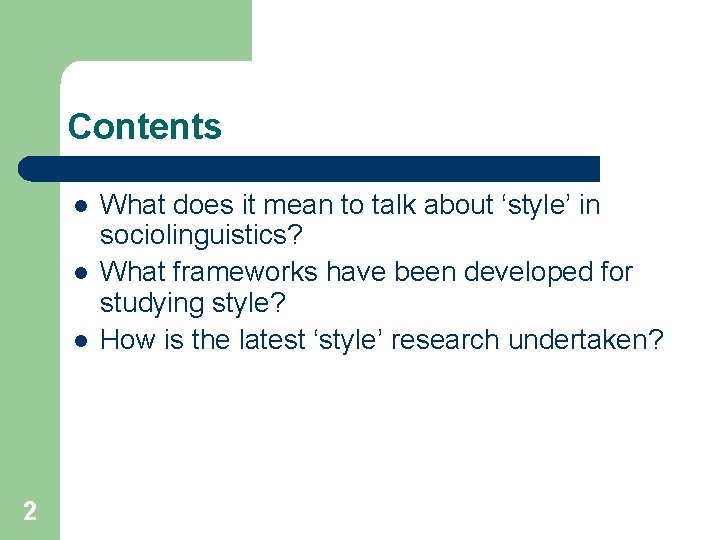 Contents

- What does it mean to talk about ‘style’ in sociolinguistics?
- What frameworks have been developed for studying style?
- How is the latest ‘style’ research undertaken?

2